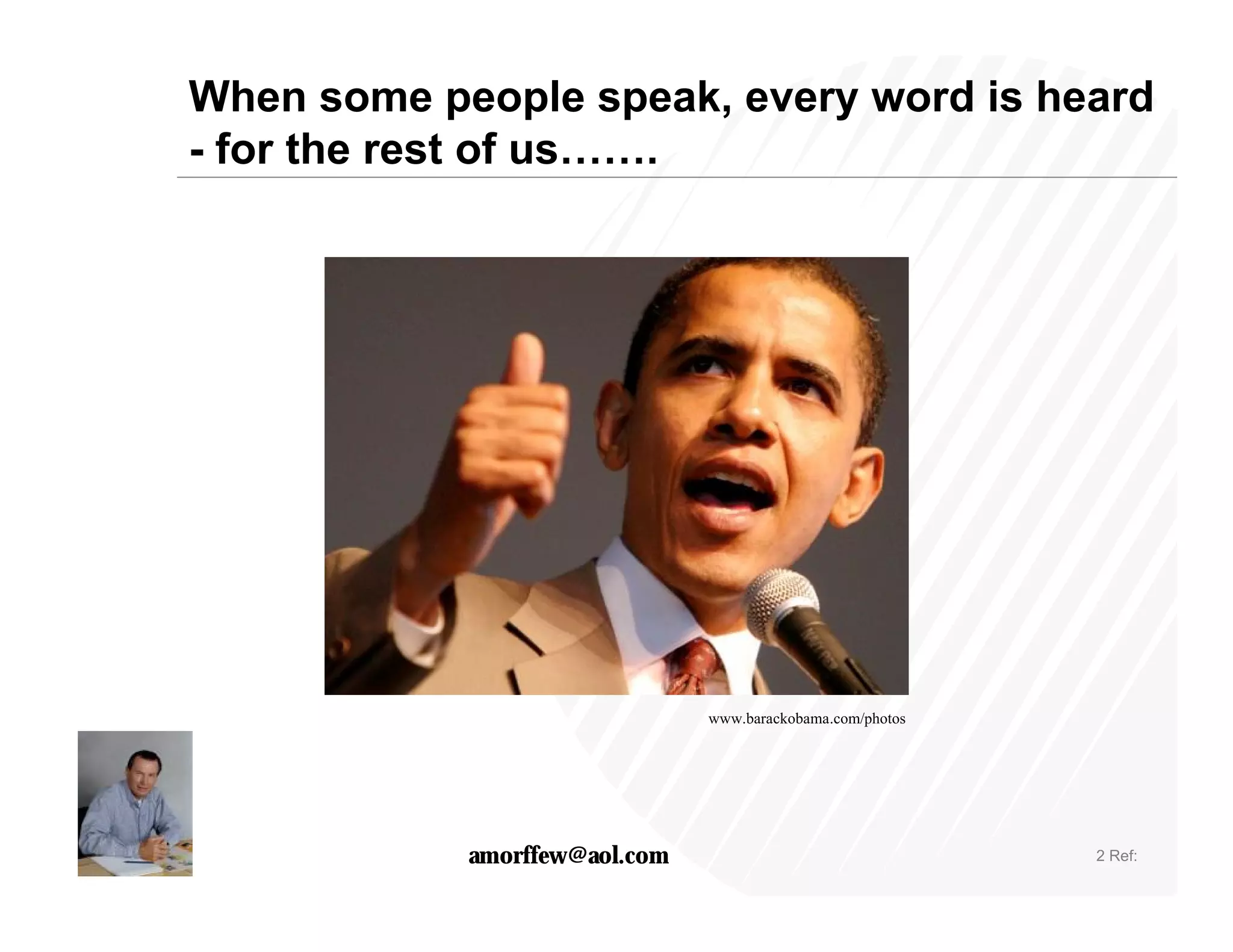 When some people speak, every word is heard - for the rest of us…….

www.barackobama.com/photos

amorffew@aol.com

2 Ref: